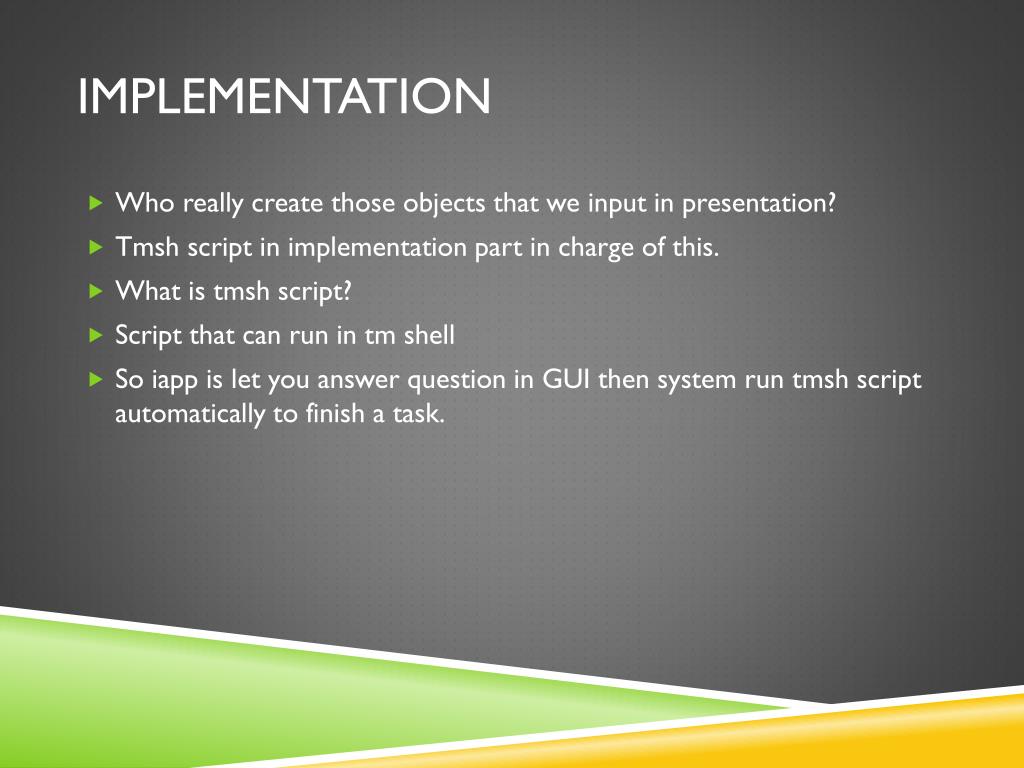 IMPLEMENTATION

Who really create those objects that we input in presentation?

Tmsh script in implementation part in charge of this.

What is tmsh script?

Script that can run in tm shell

So iapp is let you answer question in GUI then system run tmsh script automatically to finish a task.